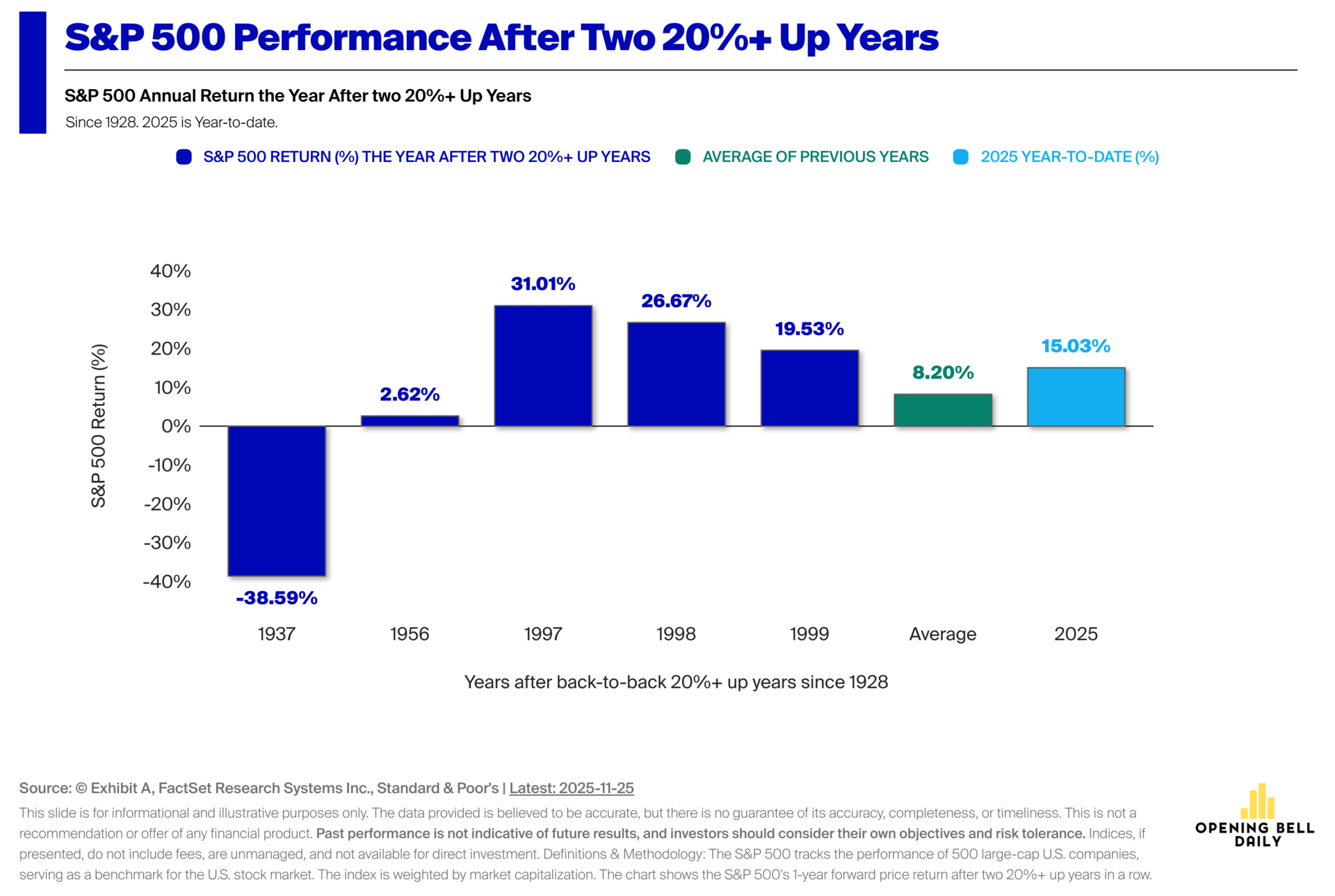 S&P 500 Performance After Two 20%+ Up Years

S&P 500 Annual Return the Year After two 20%+ Up Years

Since 1928. 2025 is Year-to-date.

S&P 500 RETURN (%) THE YEAR AFTER TWO 20%+ UP YEARS
AVERAGE OF PREVIOUS YEARS
2025 YEAR-TO-DATE (%)

S&P 500 Return (%)

40%
30%
20%
10%
0%
-10%
-20%
-30%
-40%

-38.59%
2.62%
31.01%
26.67%
19.53%
8.20%
15.03%

1937
1956
1997
1998
1999
Average
2025

Years after back-to-back 20%+ up years since 1928

Source: © Exhibit A, FactSet Research Systems Inc., Standard & Poor's | Latest: 2025-11-25

This slide is for informational and illustrative purposes only. The data provided is believed to be accurate, but there is no guarantee of its accuracy, completeness, or timeliness. This is not a recommendation or offer of any financial product. Past performance is not indicative of future results, and investors should consider their own objectives and risk tolerance. Indices, if presented, do not include fees, are unmanaged, and not available for direct investment. Definitions & Methodology: The S&P 500 tracks the performance of 500 large-cap U.S. companies, serving as a benchmark for the U.S. stock market. The index is weighted by market capitalization. The chart shows the S&P 500's 1-year forward price return after two 20%+ up years in a row.

OPENING BELL DAILY